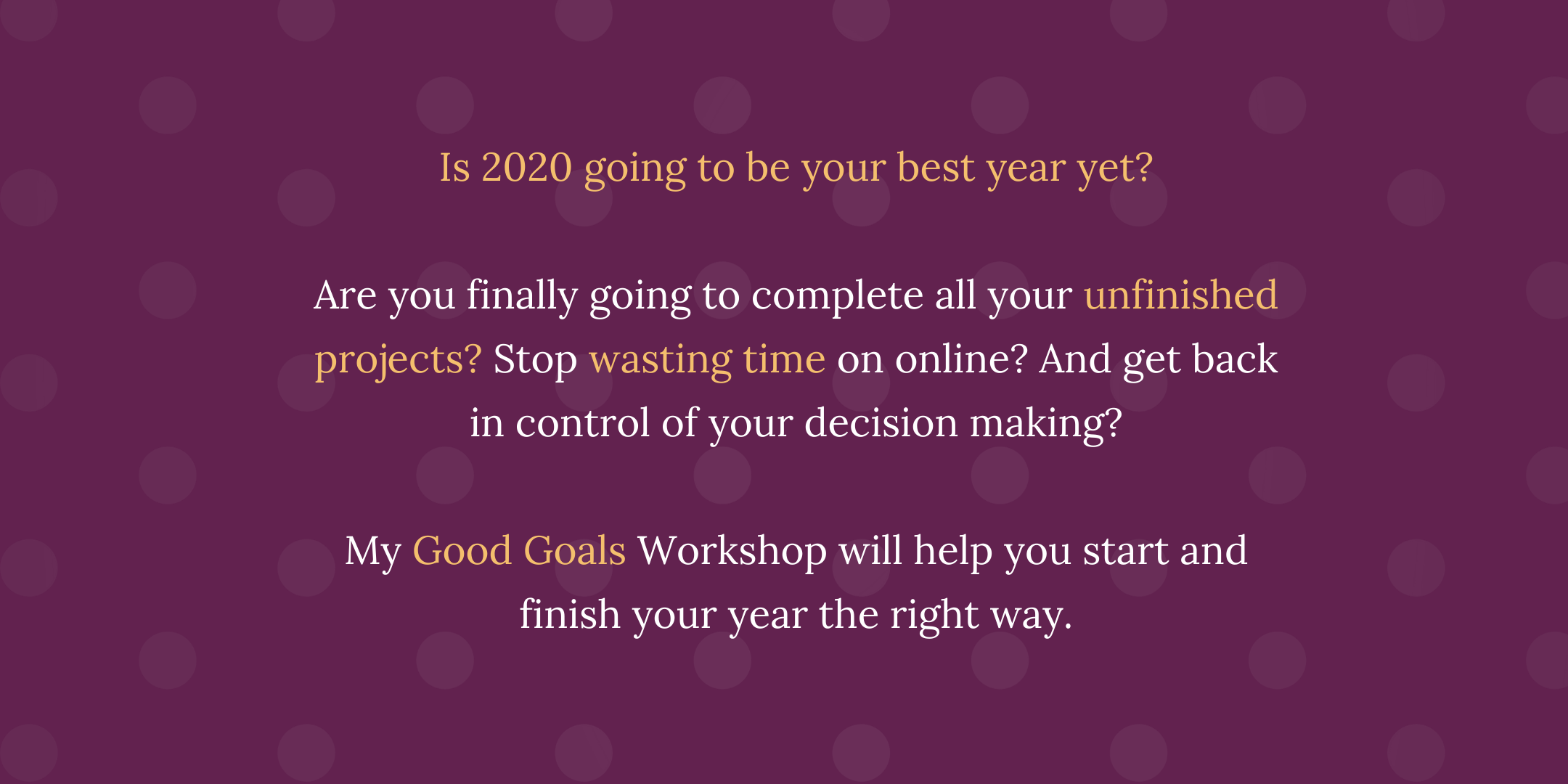 Is 2020 going to be your best year yet?

Are you finally going to complete all your unfinished projects? Stop wasting time on online? And get back in control of your decision making?

My Good Goals Workshop will help you start and finish your year the right way.